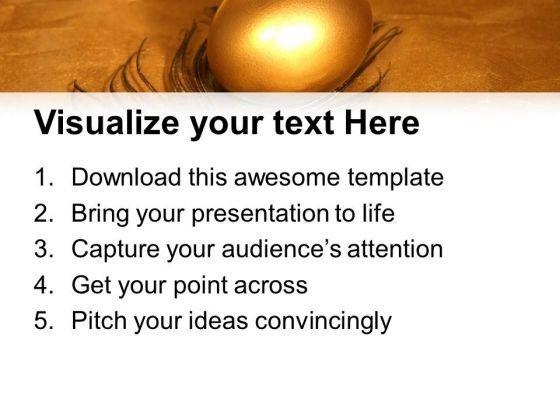 Visualize your text Here

1. Download this awesome template
2. Bring your presentation to life
3. Capture your audience's attention
4. Get your point across
5. Pitch your ideas convincingly